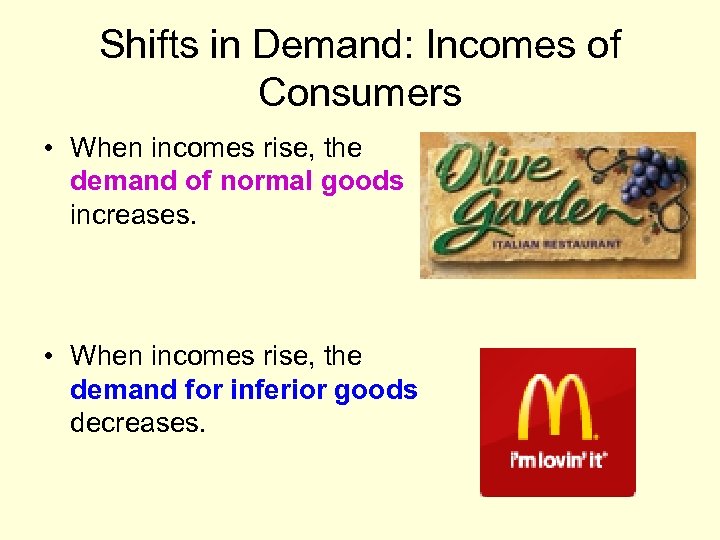 Shifts in Demand: Incomes of Consumers

• When incomes rise, the demand of normal goods increases.

Olive Garden
ITALIAN RESTAURANT

• When incomes rise, the demand for inferior goods decreases.

M
i'm lovin' it